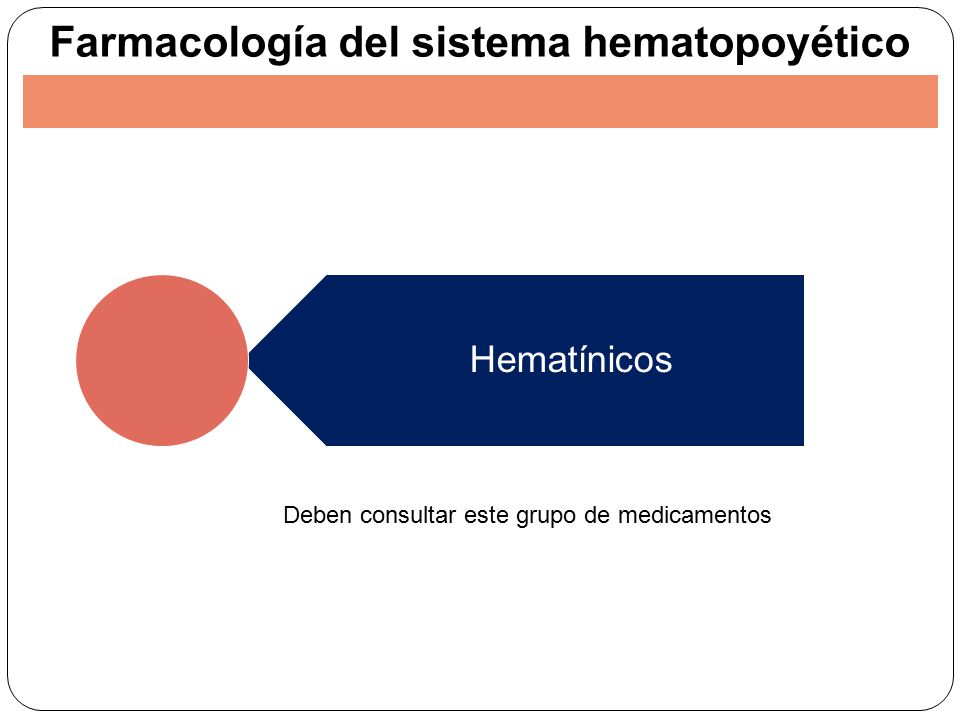 Farmacología del sistema hematopoyético

Hematínicos

Deben consultar este grupo de medicamentos